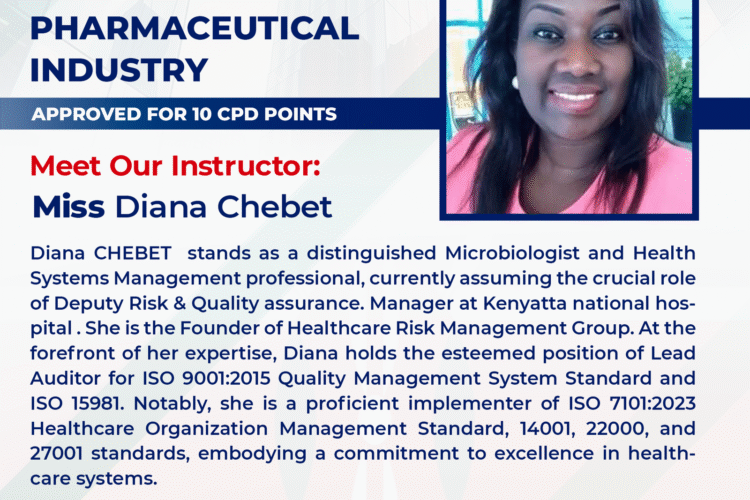 PHARMACEUTICAL INDUSTRY

APPROVED FOR 10 CPD POINTS

Meet Our Instructor:

Miss Diana Chebet

Diana CHEBET stands as a distinguished Microbiologist and Health Systems Management professional, currently assuming the crucial role of Deputy Risk & Quality assurance. Manager at Kenyatta national hospital . She is the Founder of Healthcare Risk Management Group. At the forefront of her expertise, Diana holds the esteemed position of Lead Auditor for ISO 9001:2015 Quality Management System Standard and ISO 15981. Notably, she is a proficient implementer of ISO 7101:2023 Healthcare Organization Management Standard, 14001, 22000, and 27001 standards, embodying a commitment to excellence in healthcare systems.